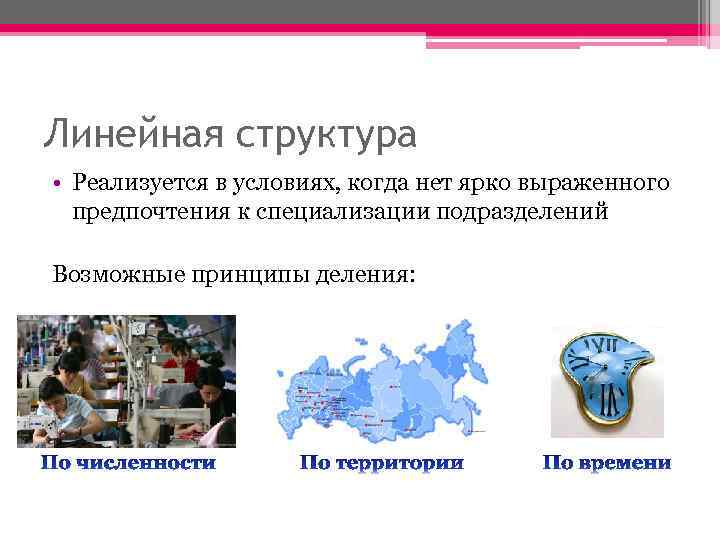 Линейная структура

• Реализуется в условиях, когда нет ярко выраженного предпочтения к специализации подразделений

Возможные принципы деления:

По численности

По территории

По времени